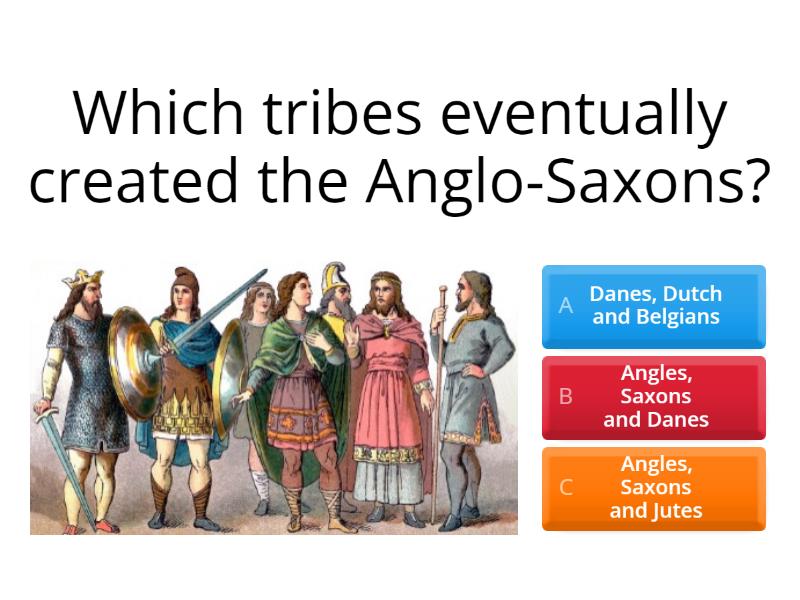 Which tribes eventually created the Anglo-Saxons?

A Danes, Dutch and Belgians

B Angles, Saxons and Danes

C Angles, Saxons and Jutes